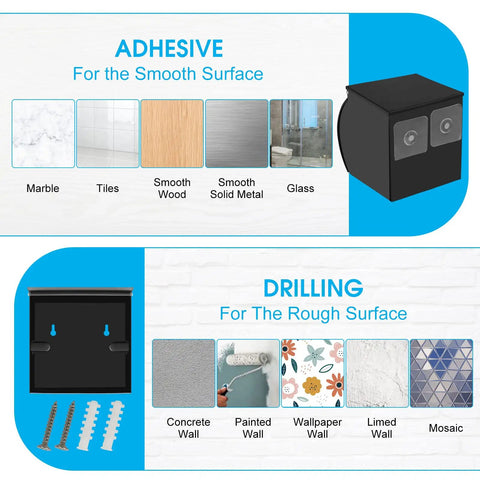 ADHESIVE
For the Smooth Surface

Marble

Tiles

Smooth Wood

Smooth Solid Metal

Glass

DRILLING
For The Rough Surface

Concrete Wall

Painted Wall

Wallpaper Wall

Limed Wall

Mosaic